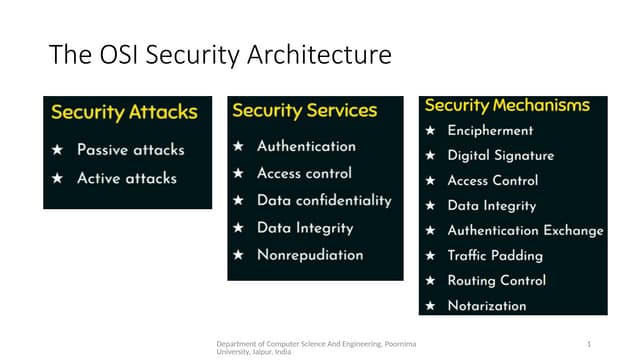 The OSI Security Architecture

Security Attacks

★ Passive attacks
★ Active attacks

Security Services

★ Authentication
★ Access control
★ Data confidentiality
★ Data Integrity
★ Nonrepudiation

Security Mechanisms

★ Encipherment
★ Digital Signature
★ Access Control
★ Data Integrity
★ Authentication Exchange
★ Traffic Padding
★ Routing Control
★ Notarization

Department of Computer Science And Engineering, Poornima University, Jaipur, India

1